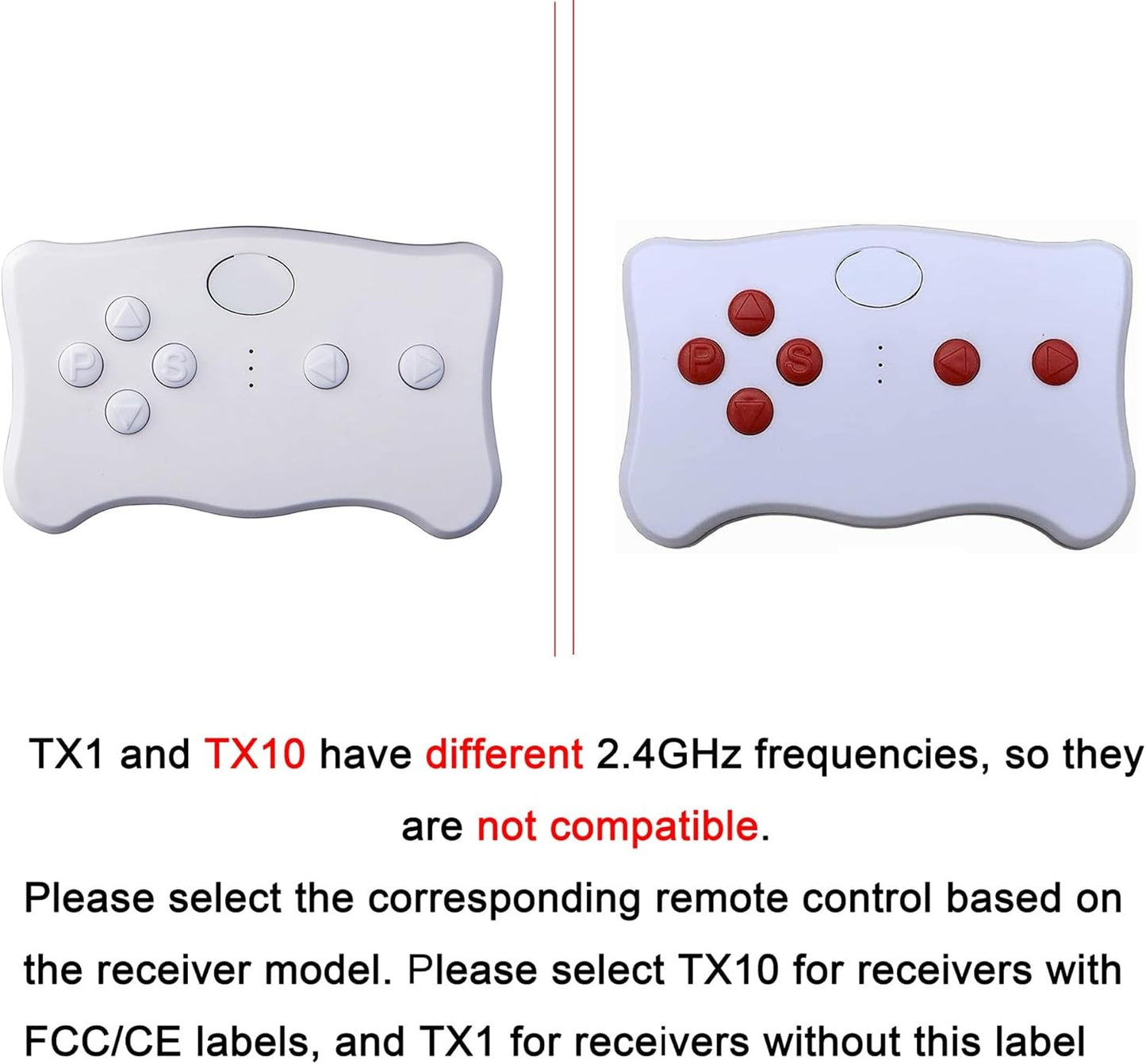 P S

P S

TX1 and TX10 have different 2.4GHz frequencies, so they are not compatible.

Please select the corresponding remote control based on the receiver model. Please select TX10 for receivers with FCC/CE labels, and TX1 for receivers without this label